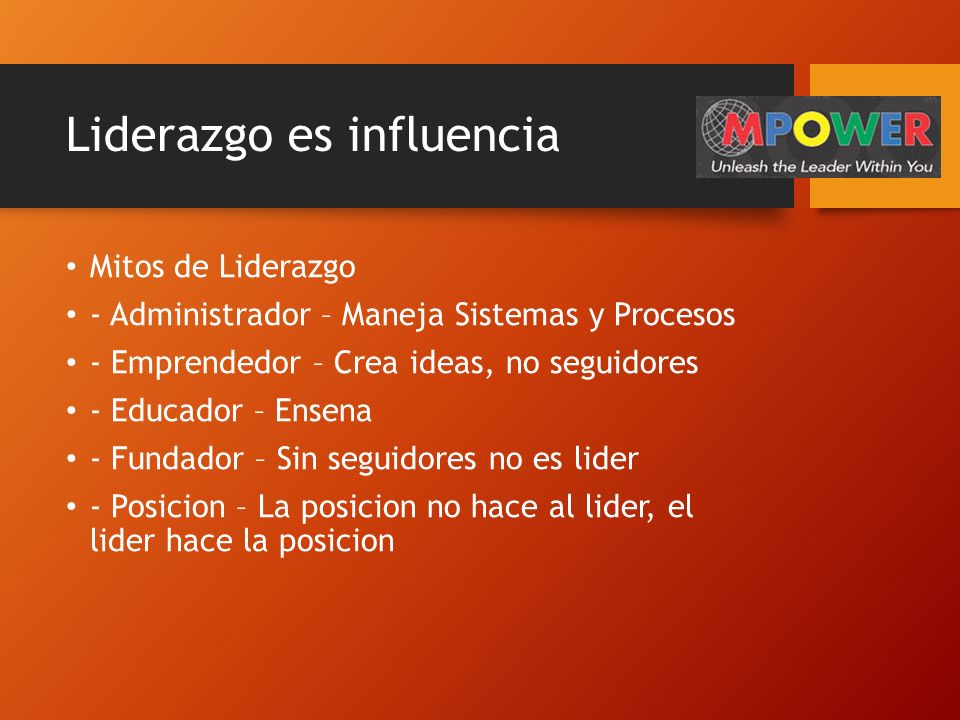 Liderazgo es influencia

MPOWER
Unleash the Leader Within You

• Mitos de Liderazgo
• - Administrador – Maneja Sistemas y Procesos
• - Emprendedor – Crea ideas, no seguidores
• - Educador – Ensena
• - Fundador – Sin seguidores no es lider
• - Posicion – La posicion no hace al lider, el lider hace la posicion